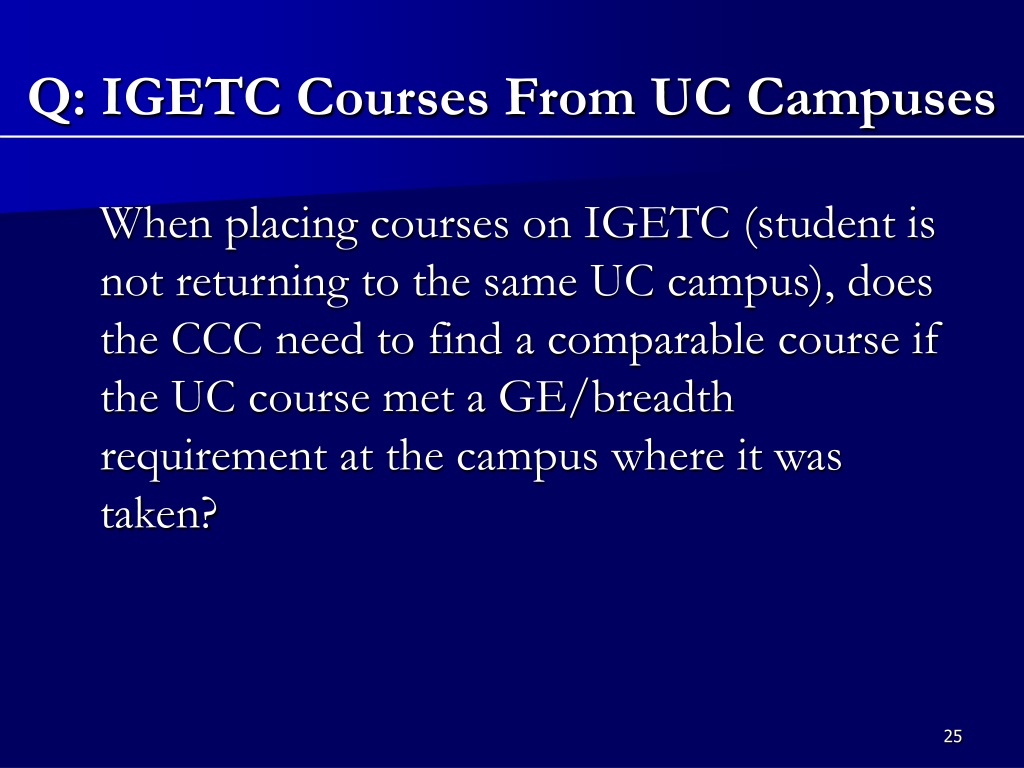 Q: IGETC Courses From UC Campuses

When placing courses on IGETC (student is not returning to the same UC campus), does the CCC need to find a comparable course if the UC course met a GE/breadth requirement at the campus where it was taken?

25